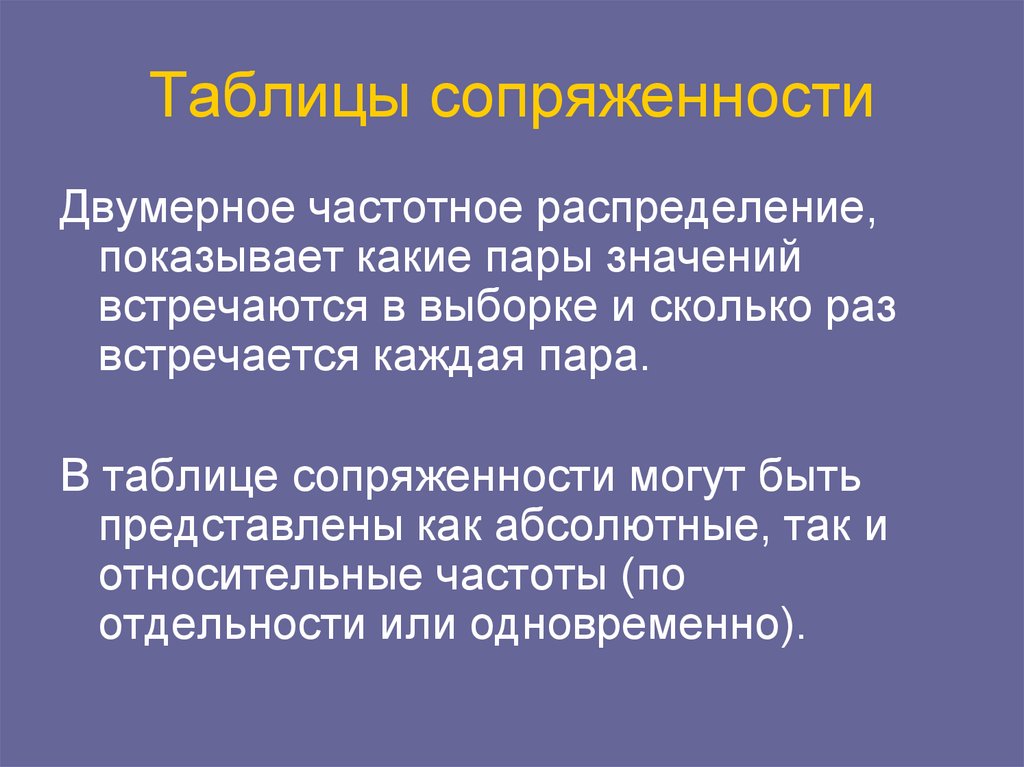 Таблицы сопряженности

Двумерное частотное распределение, показывает какие пары значений встречаются в выборке и сколько раз встречается каждая пара.

В таблице сопряженности могут быть представлены как абсолютные, так и относительные частоты (по отдельности или одновременно).